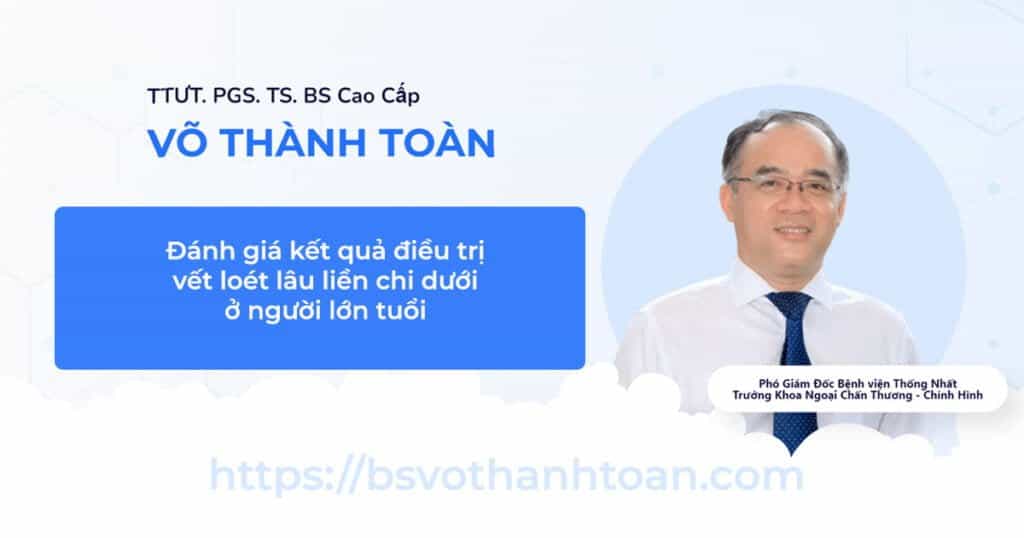 TTƯT. PGS. TS. BS Cao Cấp

VÕ THÀNH TOÀN

Đánh giá kết quả điều trị vết loét lâu liền chi dưới ở người lớn tuổi

Phó Giám Đốc Bệnh viện Thống Nhất
Trưởng Khoa Ngoại Chấn Thương - Chỉnh Hình

https://bsvothanhtoan.com